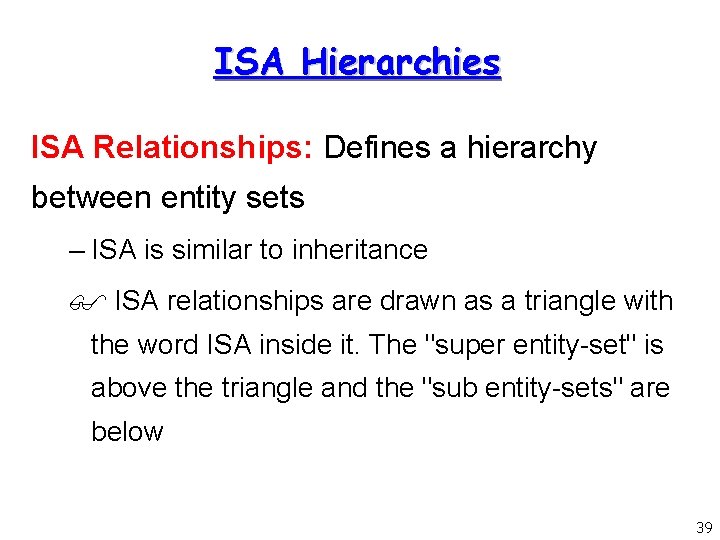 ISA Hierarchies

ISA Relationships: Defines a hierarchy between entity sets

– ISA is similar to inheritance

ISA relationships are drawn as a triangle with the word ISA inside it. The "super entity-set" is above the triangle and the "sub entity-sets" are below

39